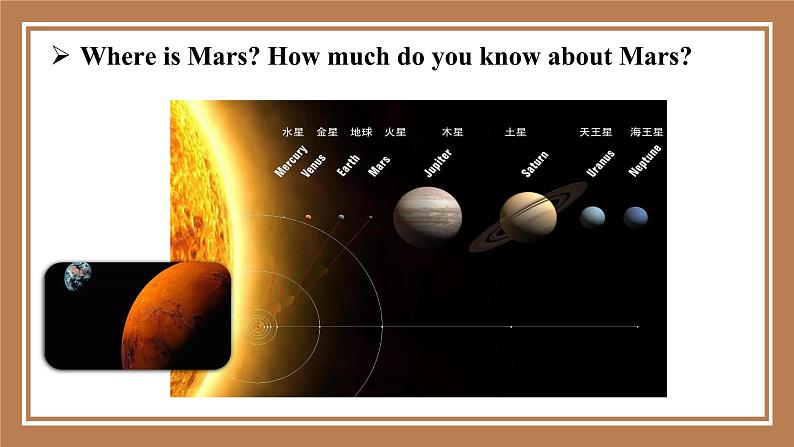 ➢ Where is Mars? How much do you know about Mars?

水星 金星 地球 火星 木星 土星 天王星 海王星

Mercury Venus Earth Mars Jupiter Saturn Uranus Neptune